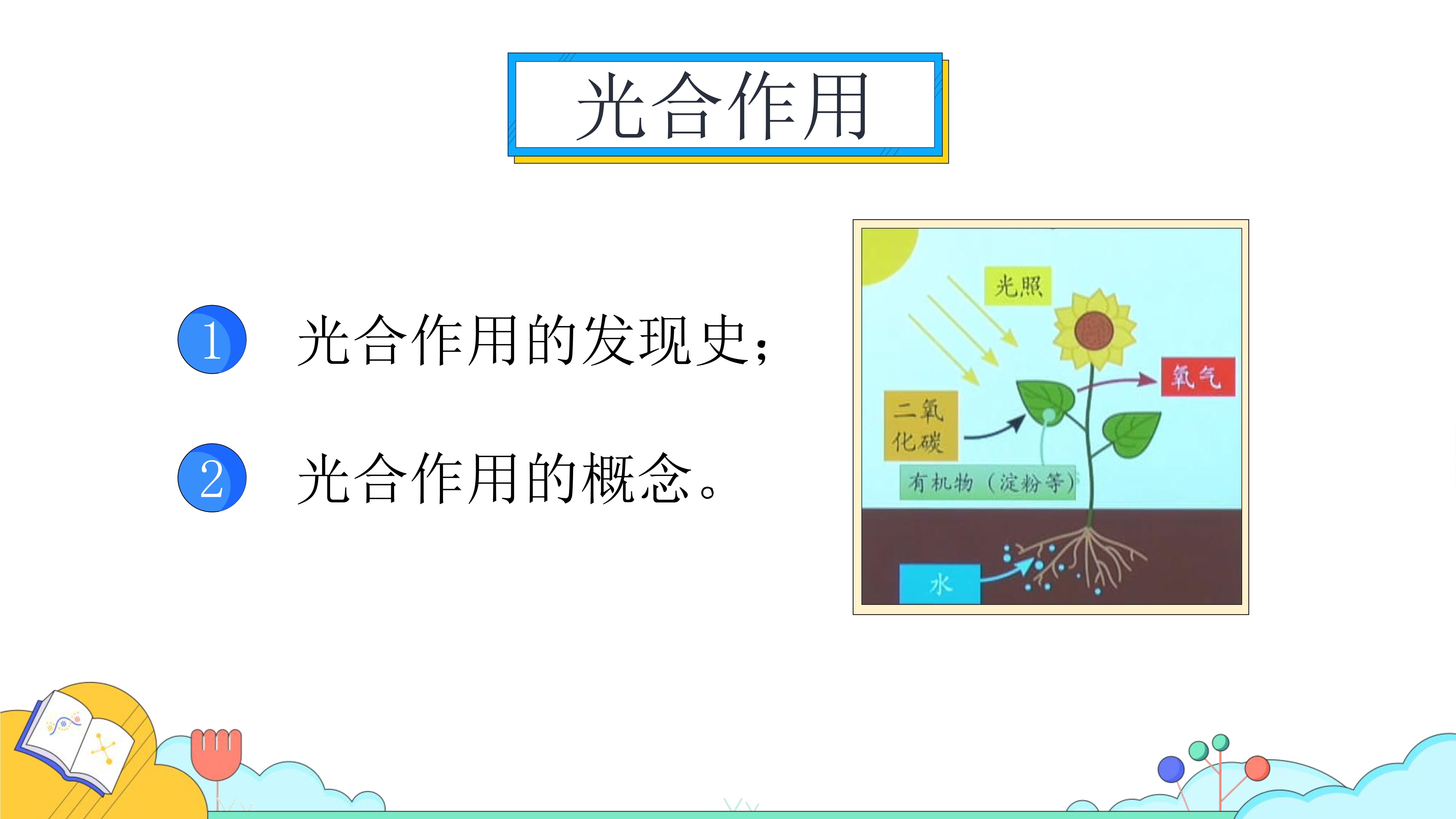 光合作用

1 光合作用的发现史；

2 光合作用的概念。

光照

氧气

二氧化碳

有机物（淀粉等）

水